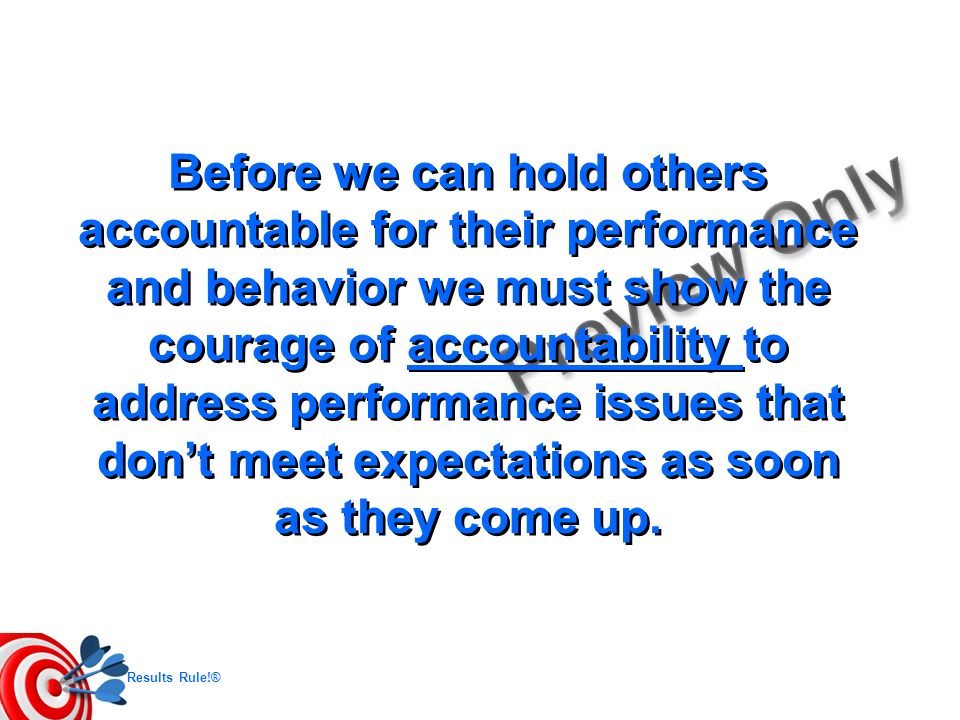 Before we can hold others accountable for their performance and behavior we must show the courage of accountability to address performance issues that don't meet expectations as soon as they come up.

Preview Only

Results Rule!®